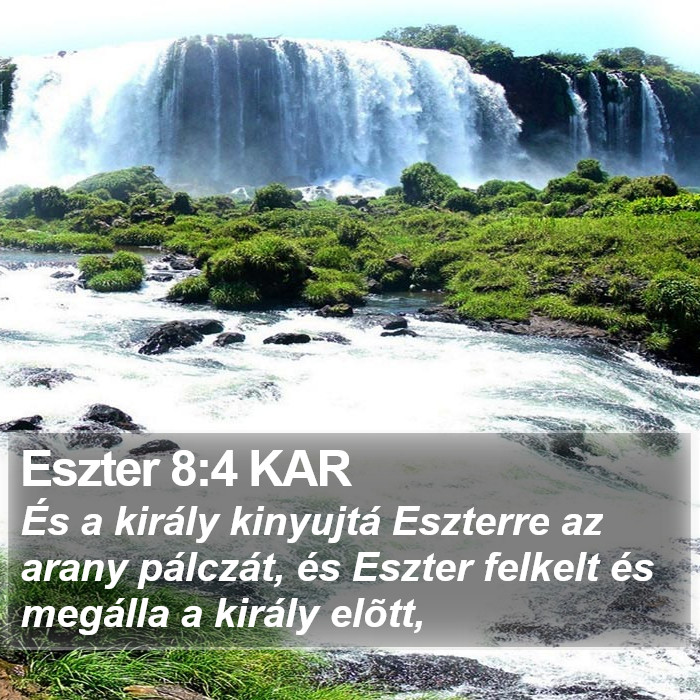 Eszter 8:4 KAR
És a király kinyujtá Eszterre az arany pálczát, és Eszter felkelt és megálla a király elõtt,